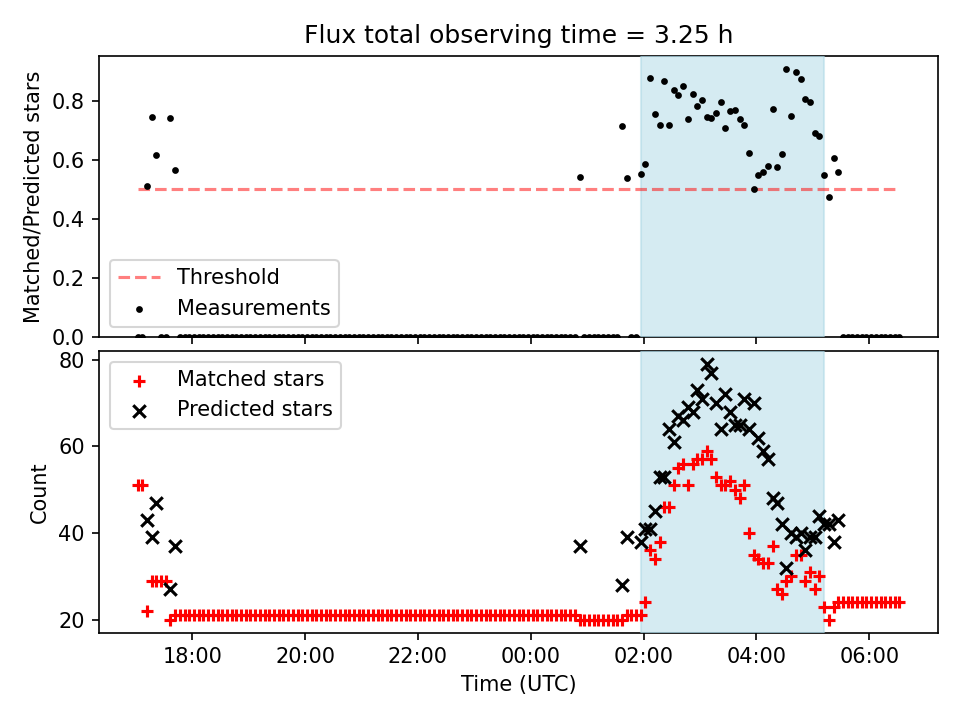 Flux total observing time = 3.25 h

Matched/Predicted stars

0.8
0.6
0.4
0.2
0.0

Threshold
Measurements

Count

80
60
40
20

Matched stars
Predicted stars

18:00
20:00
22:00
00:00
02:00
04:00
06:00

Time (UTC)